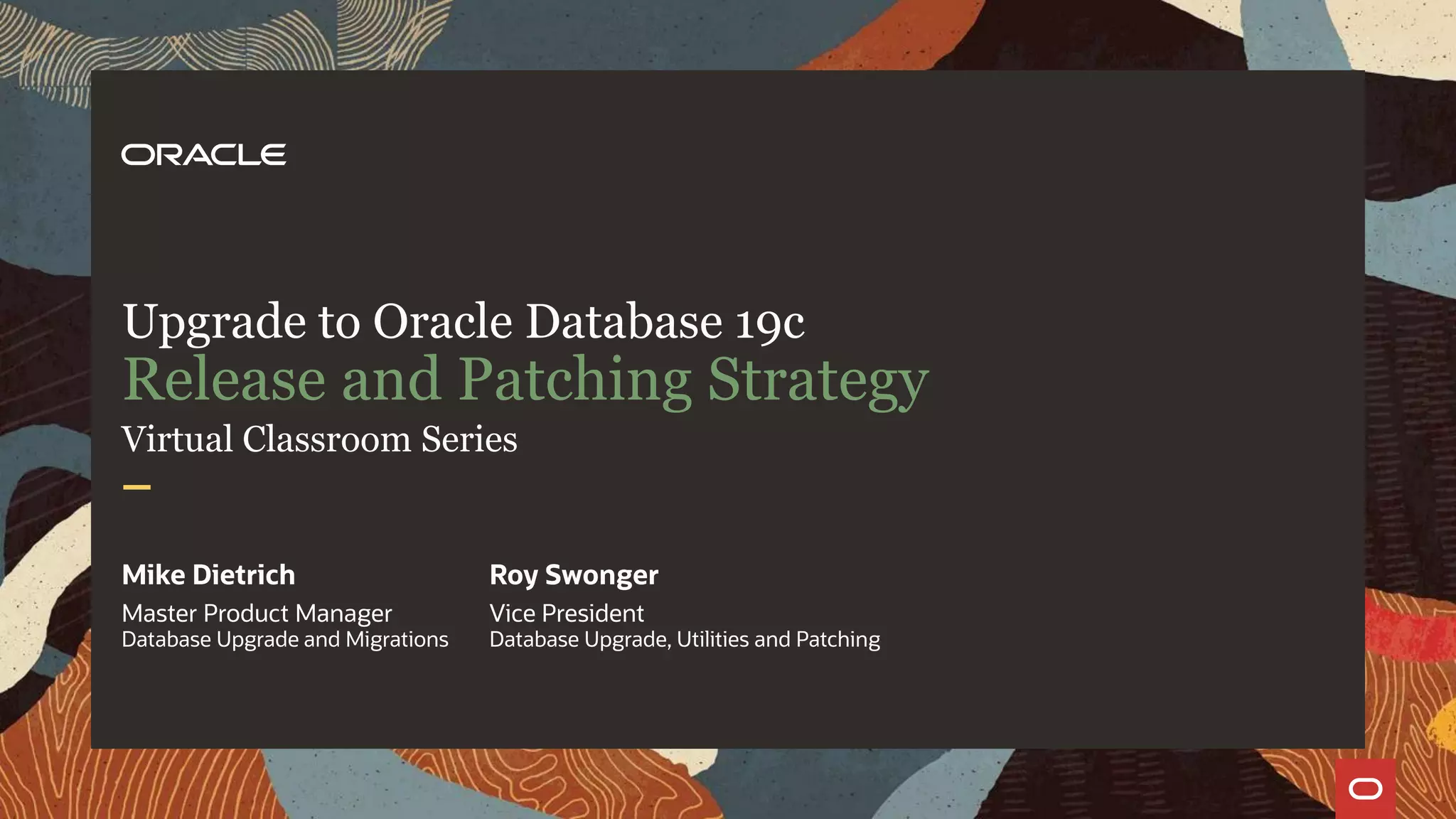 ORACLE

Upgrade to Oracle Database 19c
Release and Patching Strategy
Virtual Classroom Series

Mike Dietrich
Master Product Manager
Database Upgrade and Migrations

Roy Swonger
Vice President
Database Upgrade, Utilities and Patching